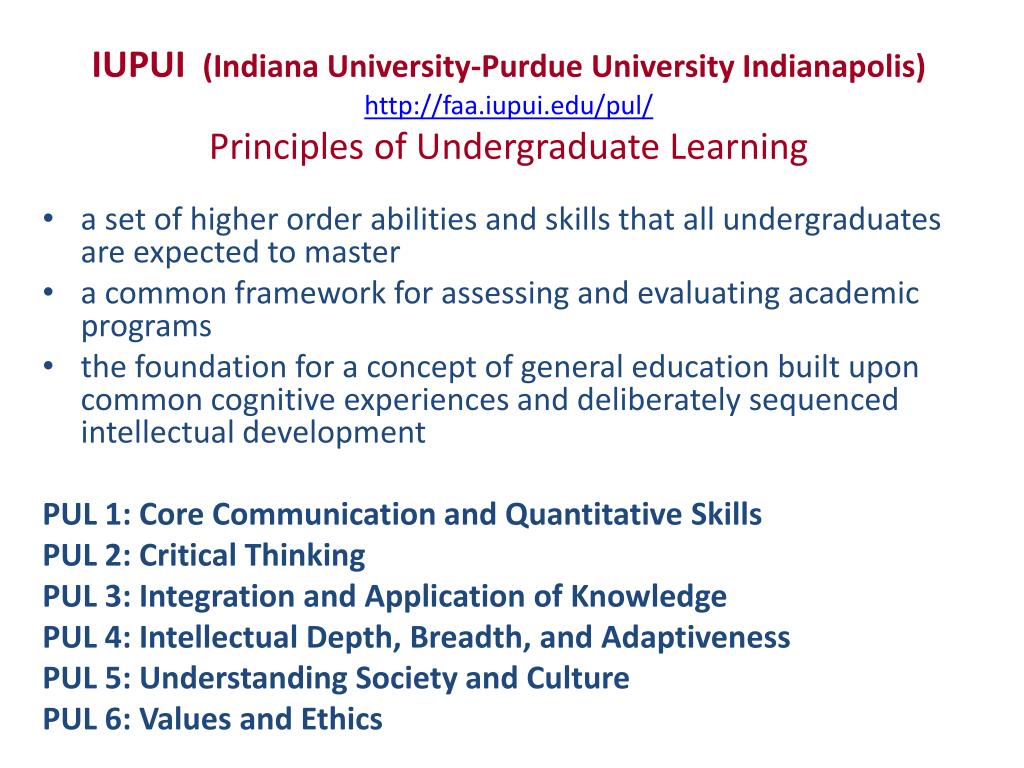 IUPUI (Indiana University-Purdue University Indianapolis)
http://faa.iupui.edu/pul/
Principles of Undergraduate Learning

• a set of higher order abilities and skills that all undergraduates are expected to master
• a common framework for assessing and evaluating academic programs
• the foundation for a concept of general education built upon common cognitive experiences and deliberately sequenced intellectual development

PUL 1: Core Communication and Quantitative Skills
PUL 2: Critical Thinking
PUL 3: Integration and Application of Knowledge
PUL 4: Intellectual Depth, Breadth, and Adaptiveness
PUL 5: Understanding Society and Culture
PUL 6: Values and Ethics